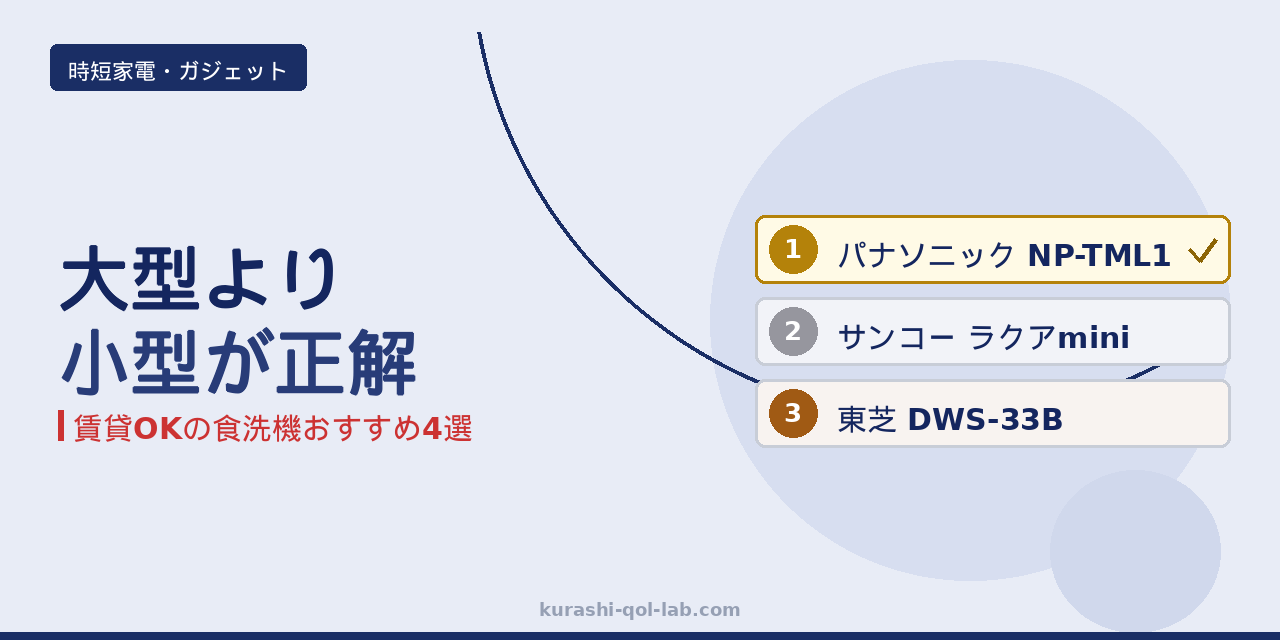 時短家電・ガジェット

大型より
小型が正解

賃貸OKの食洗機おすすめ4選

1 パナソニック NP-TML1

2 サンコー ラクアmini

3 東芝 DWS-33B

kurashi-qol-lab.com